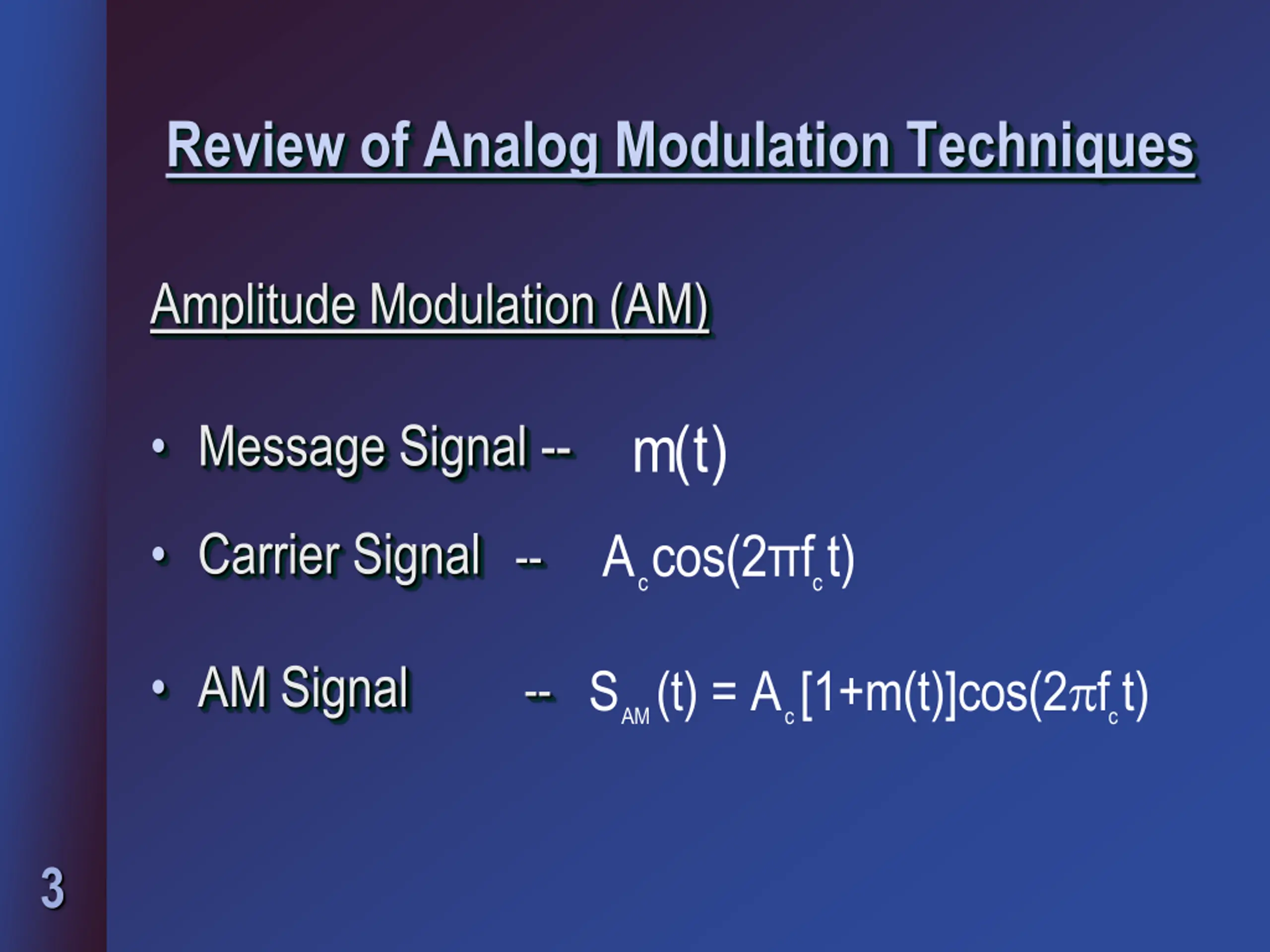 Review of Analog Modulation Techniques

Amplitude Modulation (AM)

• Message Signal -- $m(t)$

• Carrier Signal -- $A_c\cos(2\pi f_c t)$

• AM Signal -- $S_{AM}(t) = A_c[1+m(t)]\cos(2\pi f_c t)$

3